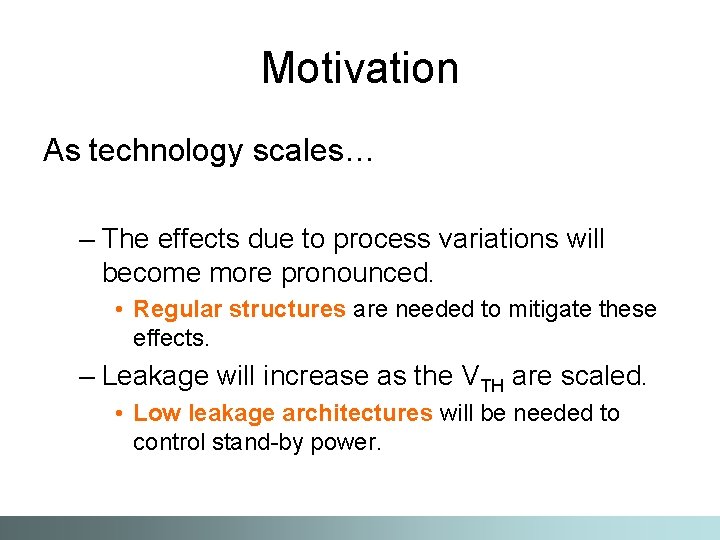 Motivation

As technology scales…

– The effects due to process variations will become more pronounced.

• Regular structures are needed to mitigate these effects.

– Leakage will increase as the $V_{TH}$ are scaled.

• Low leakage architectures will be needed to control stand-by power.